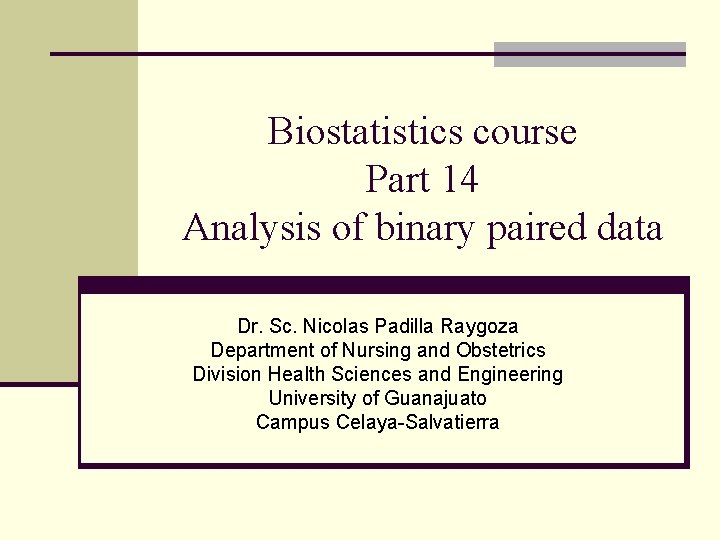 Biostatistics course
Part 14
Analysis of binary paired data

Dr. Sc. Nicolas Padilla Raygoza
Department of Nursing and Obstetrics
Division Health Sciences and Engineering
University of Guanajuato
Campus Celaya-Salvatierra